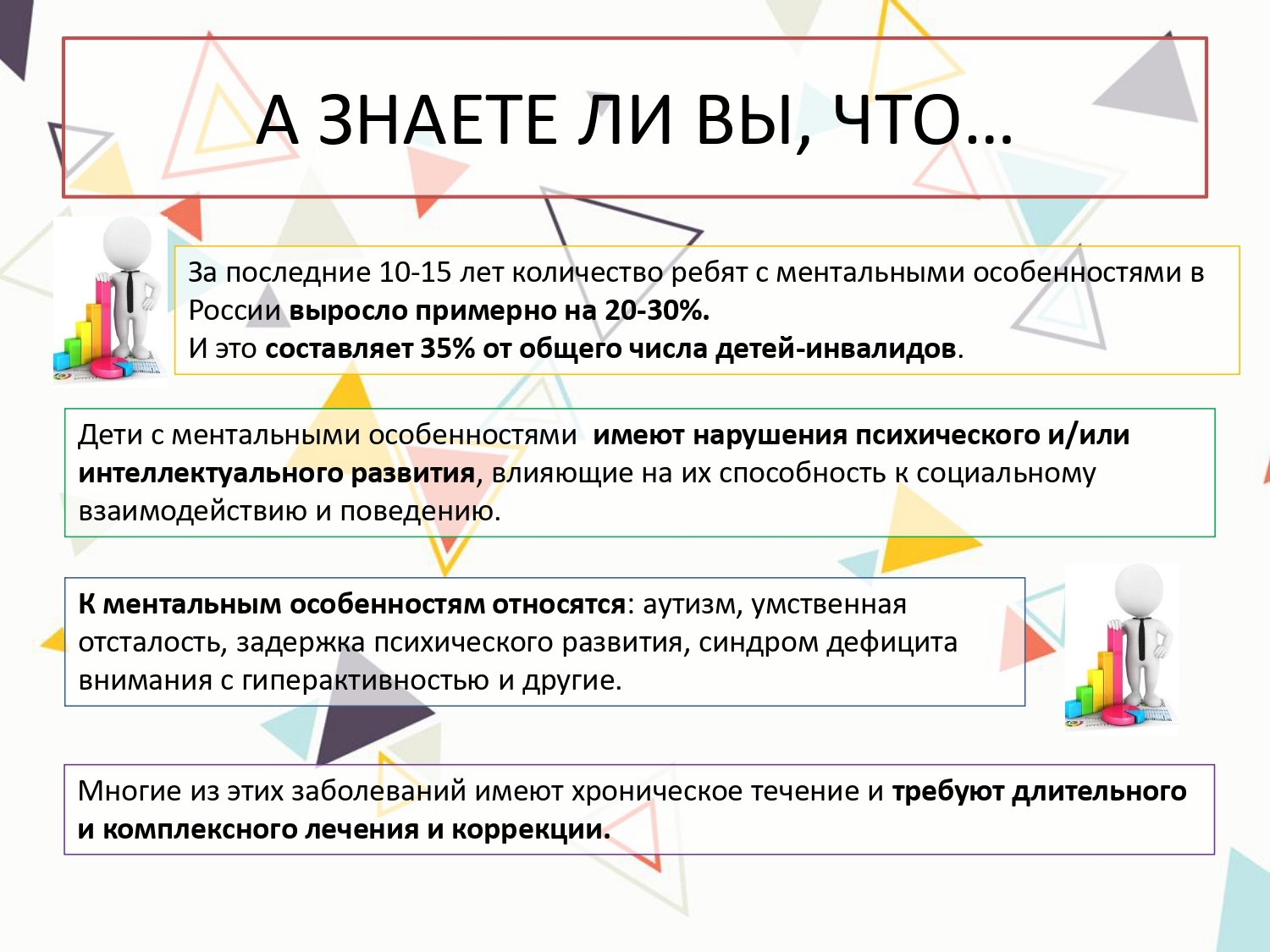 А ЗНАЕТЕ ЛИ ВЫ, ЧТО…

За последние 10-15 лет количество ребят с ментальными особенностями в России выросло примерно на 20-30%.
И это составляет 35% от общего числа детей-инвалидов.

Дети с ментальными особенностями имеют нарушения психического и/или интеллектуального развития, влияющие на их способность к социальному взаимодействию и поведению.

К ментальным особенностям относятся: аутизм, умственная отсталость, задержка психического развития, синдром дефицита внимания с гиперактивностью и другие.

Многие из этих заболеваний имеют хроническое течение и требуют длительного и комплексного лечения и коррекции.